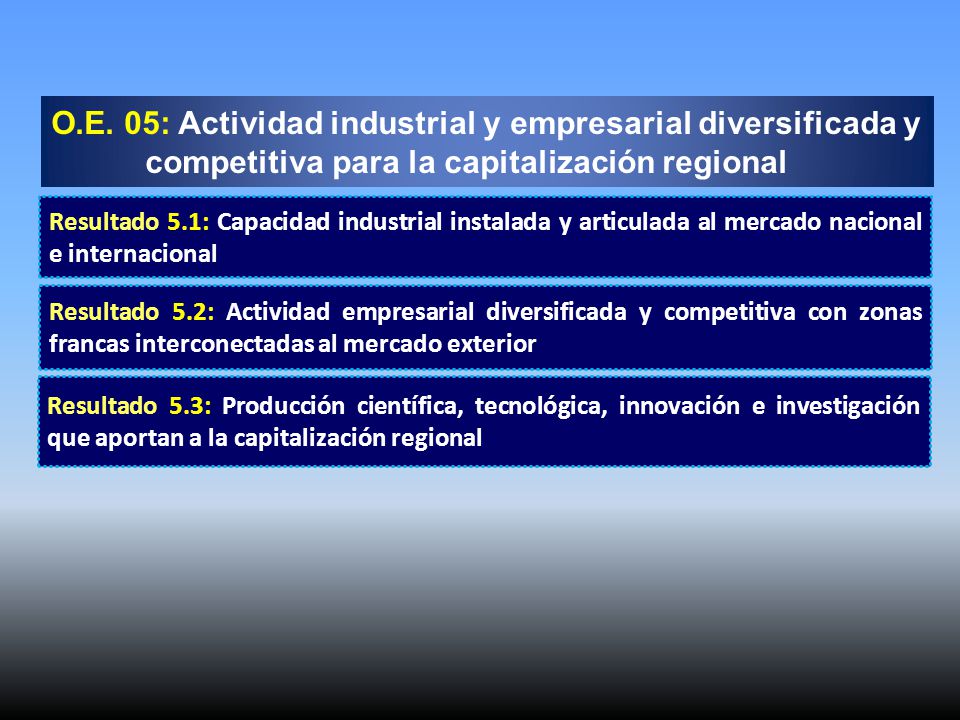 O.E. 05: Actividad industrial y empresarial diversificada y competitiva para la capitalización regional

Resultado 5.1: Capacidad industrial instalada y articulada al mercado nacional e internacional

Resultado 5.2: Actividad empresarial diversificada y competitiva con zonas francas interconectadas al mercado exterior

Resultado 5.3: Producción científica, tecnológica, innovación e investigación que aportan a la capitalización regional